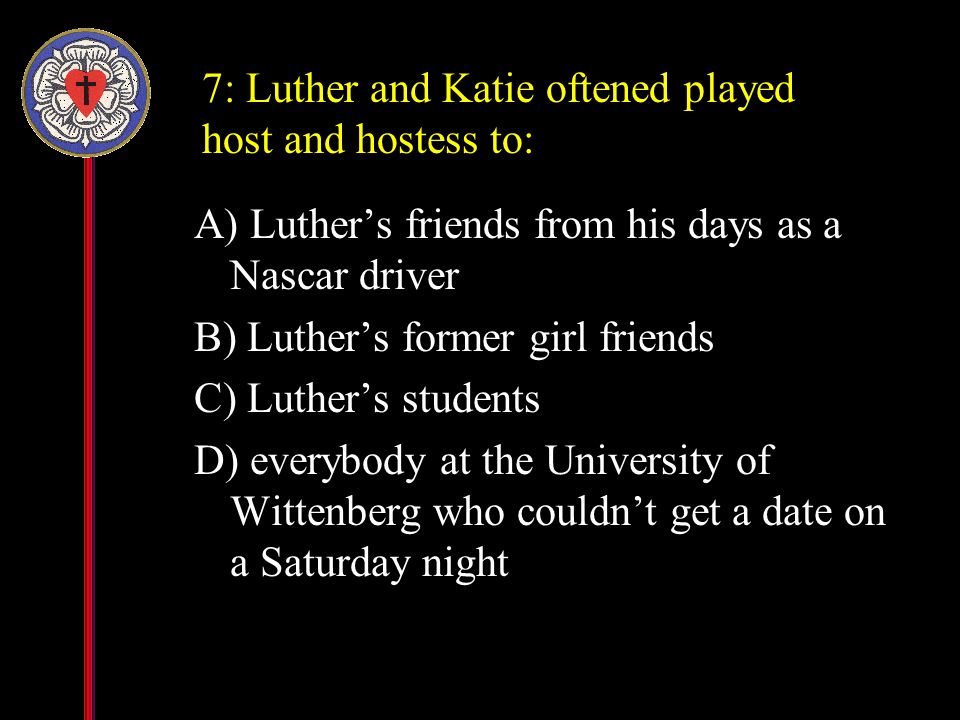 7: Luther and Katie oftened played host and hostess to:

A) Luther’s friends from his days as a Nascar driver

B) Luther’s former girl friends

C) Luther’s students

D) everybody at the University of Wittenberg who couldn’t get a date on a Saturday night